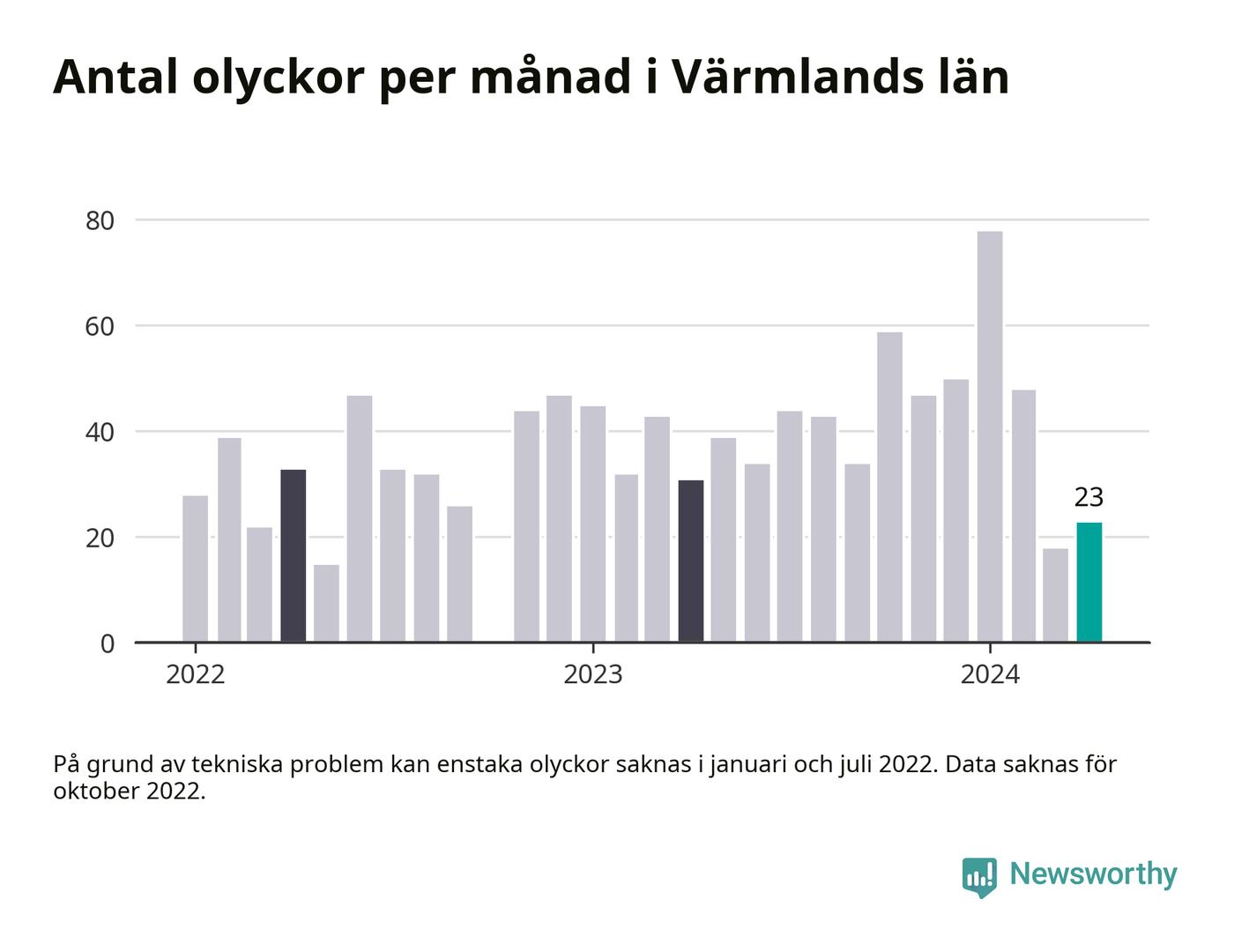 Antal olyckor per månad i Värmlands län

80
60
40
20
0

23

2022
2023
2024

På grund av tekniska problem kan enstaka olyckor saknas i januari och juli 2022. Data saknas för oktober 2022.

Newsworthy